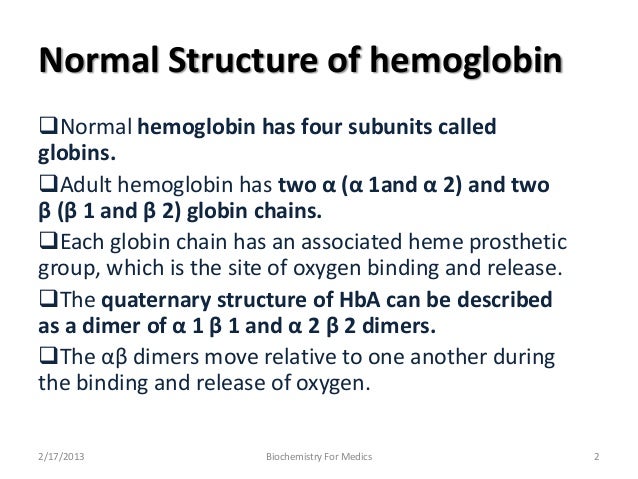 Normal Structure of hemoglobin

❑Normal hemoglobin has four subunits called globins.

❑Adult hemoglobin has two α (α 1and α 2) and two β (β 1 and β 2) globin chains.

❑Each globin chain has an associated heme prosthetic group, which is the site of oxygen binding and release.

❑The quaternary structure of HbA can be described as a dimer of α 1 β 1 and α 2 β 2 dimers.

❑The αβ dimers move relative to one another during the binding and release of oxygen.

2/17/2013 Biochemistry For Medics 2